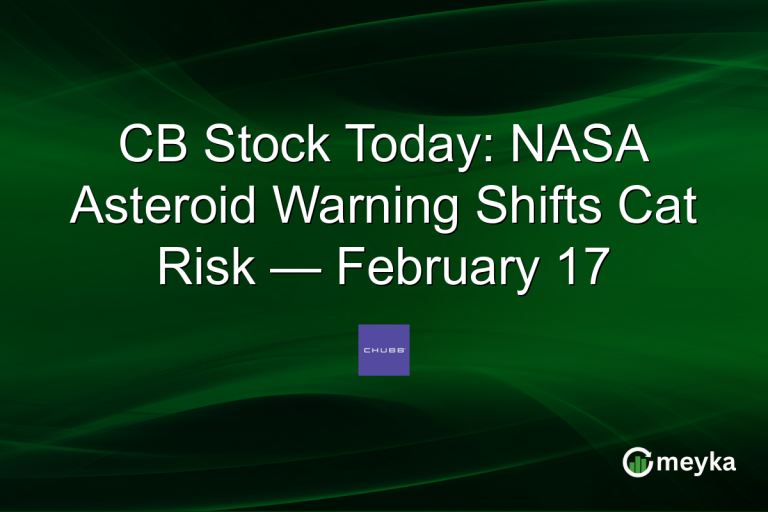 CB Stock Today: NASA Asteroid Warning Shifts Cat Risk — February 17

CHUBB

meyka